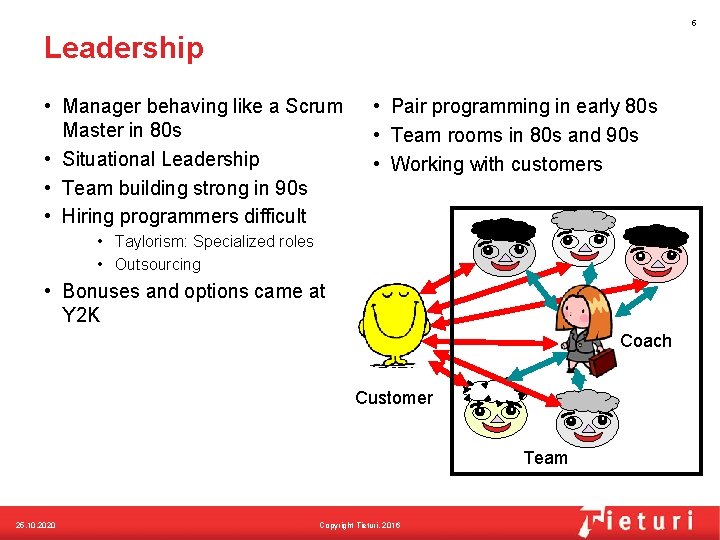 6

Leadership

• Manager behaving like a Scrum Master in 80s
• Situational Leadership
• Team building strong in 90s
• Hiring programmers difficult
  • Taylorism: Specialized roles
  • Outsourcing
• Bonuses and options came at Y2K

• Pair programming in early 80s
• Team rooms in 80s and 90s
• Working with customers

Coach
Customer
Team

26.10.2020
Copyright Tieturi, 2016
Tieturi